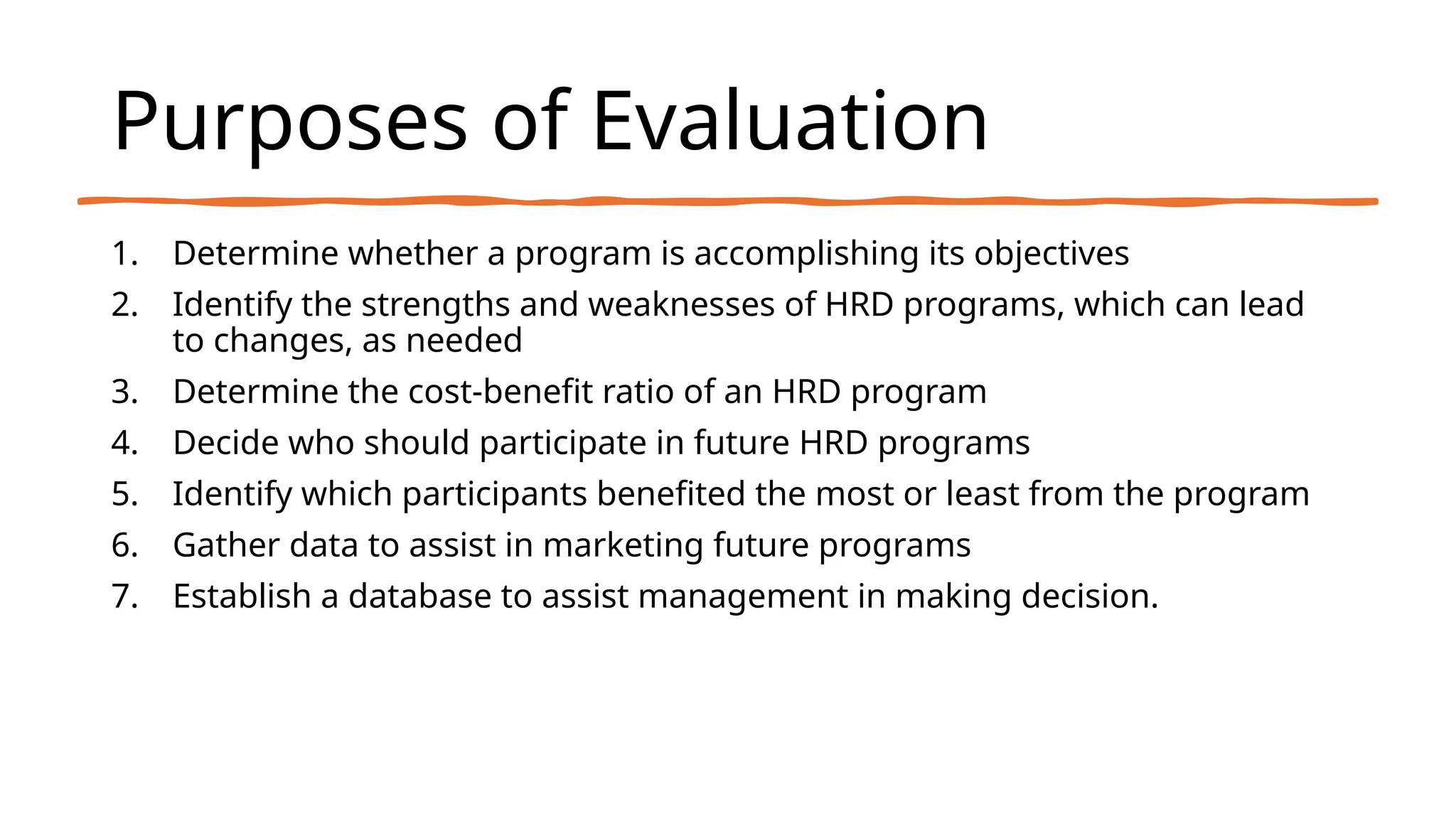 Purposes of Evaluation

1. Determine whether a program is accomplishing its objectives
2. Identify the strengths and weaknesses of HRD programs, which can lead to changes, as needed
3. Determine the cost-benefit ratio of an HRD program
4. Decide who should participate in future HRD programs
5. Identify which participants benefited the most or least from the program
6. Gather data to assist in marketing future programs
7. Establish a database to assist management in making decision.